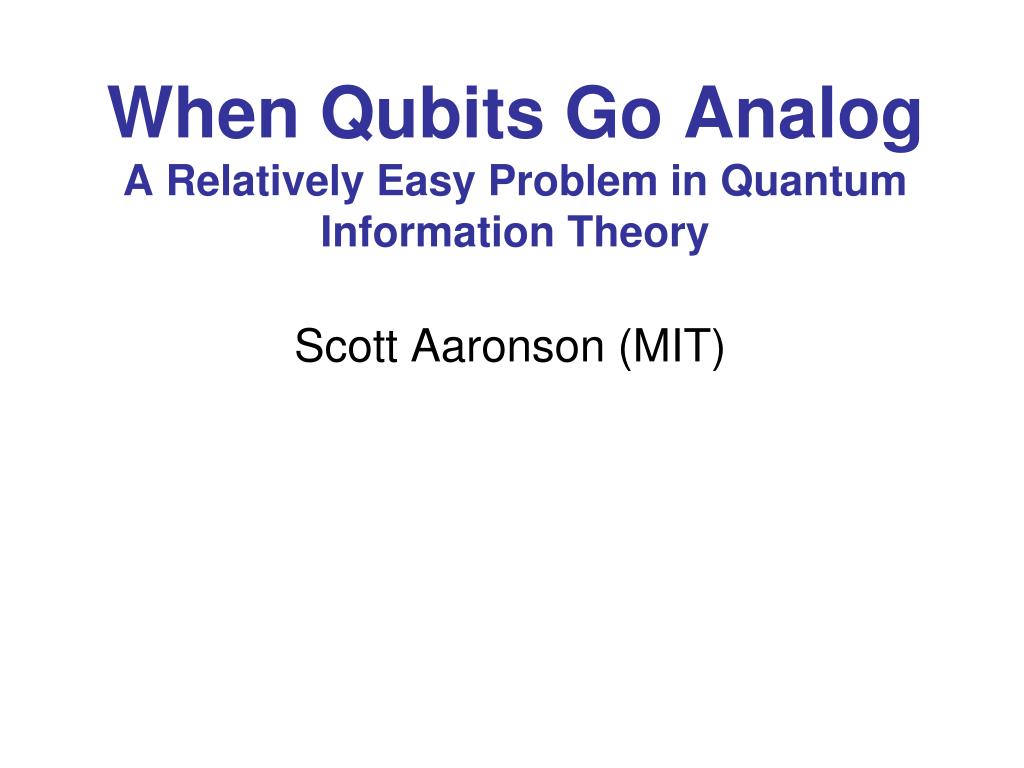 When Qubits Go Analog
A Relatively Easy Problem in Quantum Information Theory

Scott Aaronson (MIT)